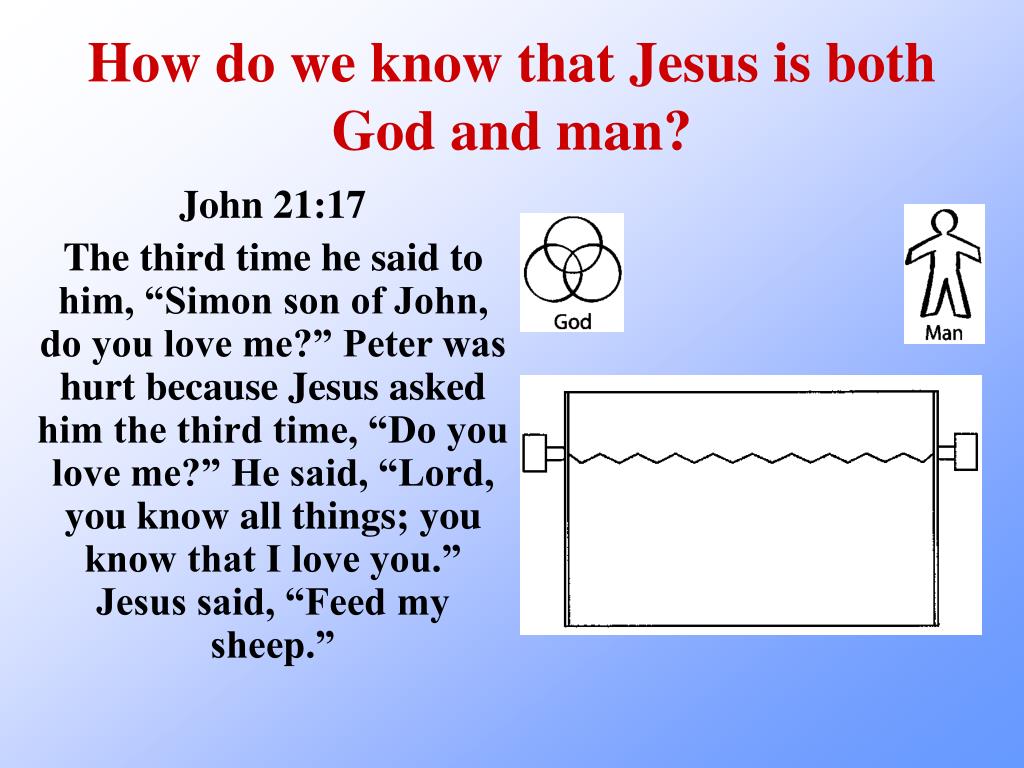 How do we know that Jesus is both God and man?

John 21:17

The third time he said to him, “Simon son of John, do you love me?” Peter was hurt because Jesus asked him the third time, “Do you love me?” He said, “Lord, you know all things; you know that I love you.” Jesus said, “Feed my sheep.”

God

Man